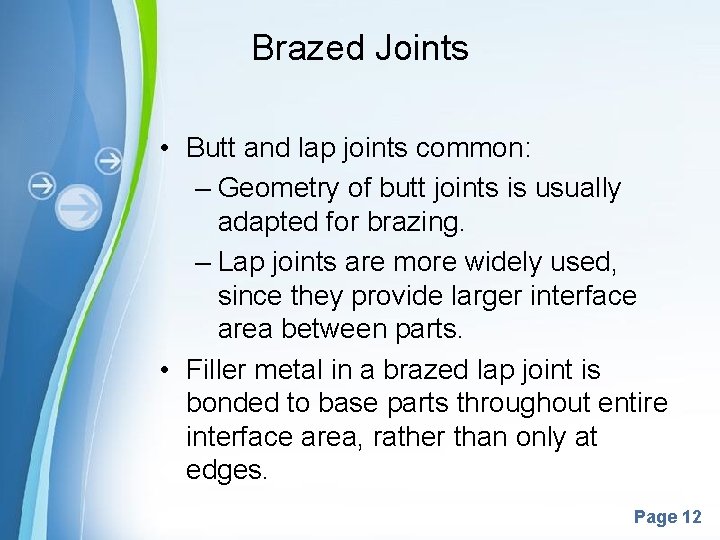 Brazed Joints

• Butt and lap joints common:
– Geometry of butt joints is usually adapted for brazing.
– Lap joints are more widely used, since they provide larger interface area between parts.
• Filler metal in a brazed lap joint is bonded to base parts throughout entire interface area, rather than only at edges.

Page 12